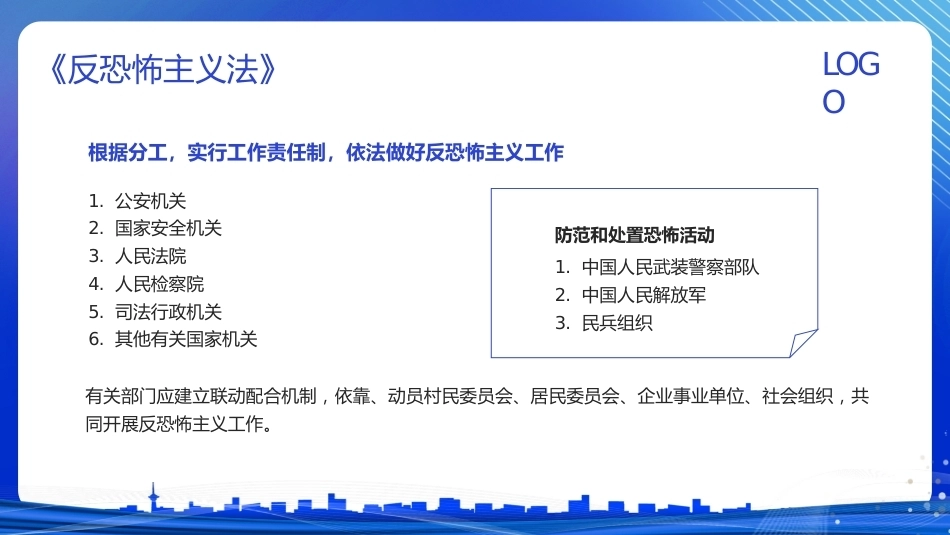 《反恐怖主义法》

LOGO

根据分工，实行工作责任制，依法做好反恐怖主义工作

1. 公安机关
2. 国家安全机关
3. 人民法院
4. 人民检察院
5. 司法行政机关
6. 其他有关国家机关

防范和处置恐怖活动

1. 中国人民武装警察部队
2. 中国人民解放军
3. 民兵组织

有关部门应建立联动配合机制，依靠、动员村民委员会、居民委员会、企业事业单位、社会组织，共同开展反恐怖主义工作。